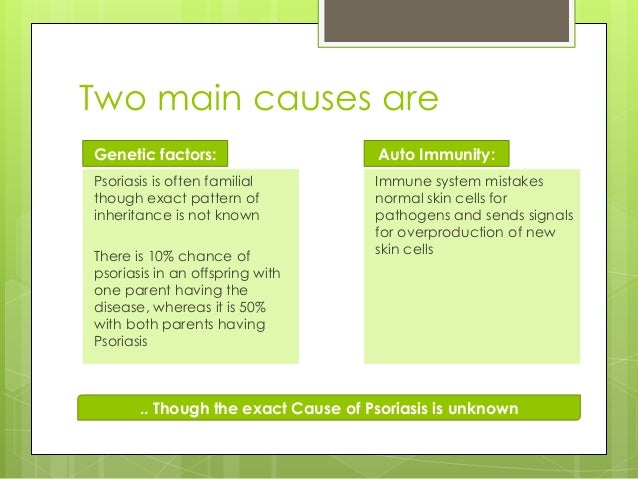 Two main causes are

Genetic factors:

Psoriasis is often familial though exact pattern of inheritance is not known

There is 10% chance of psoriasis in an offspring with one parent having the disease, whereas it is 50% with both parents having Psoriasis

Auto Immunity:

Immune system mistakes normal skin cells for pathogens and sends signals for overproduction of new skin cells

.. Though the exact Cause of Psoriasis is unknown